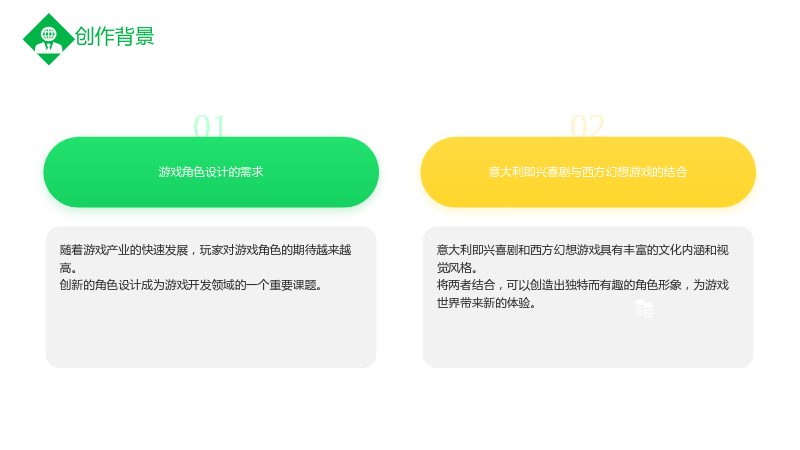 创作背景

01

游戏角色设计的需求

随着游戏产业的快速发展，玩家对游戏角色的期待越来越高。
创新的角色设计成为游戏开发领域的一个重要课题。

02

意大利即兴喜剧与西方幻想游戏的结合

意大利即兴喜剧和西方幻想游戏具有丰富的文化内涵和视觉风格。
将两者结合，可以创造出独特而有趣的角色形象，为游戏世界带来新的体验。